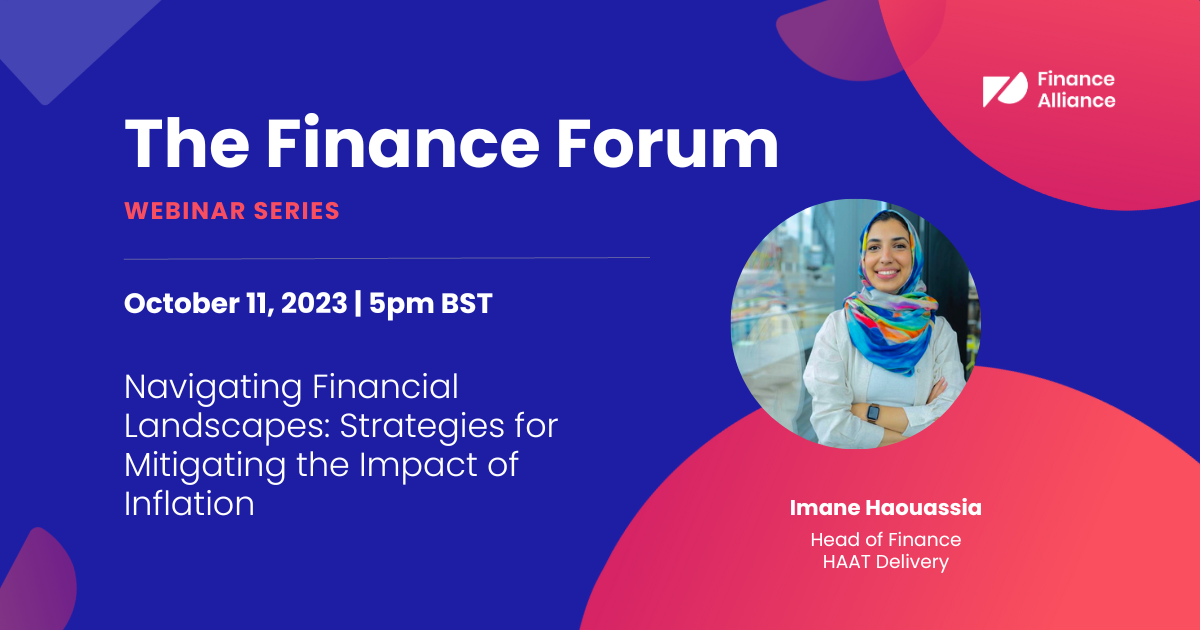 Finance Alliance

The Finance Forum

WEBINAR SERIES

October 11, 2023 | 5pm BST

Navigating Financial Landscapes: Strategies for Mitigating the Impact of Inflation

Imane Haouassia

Head of Finance
HAAT Delivery